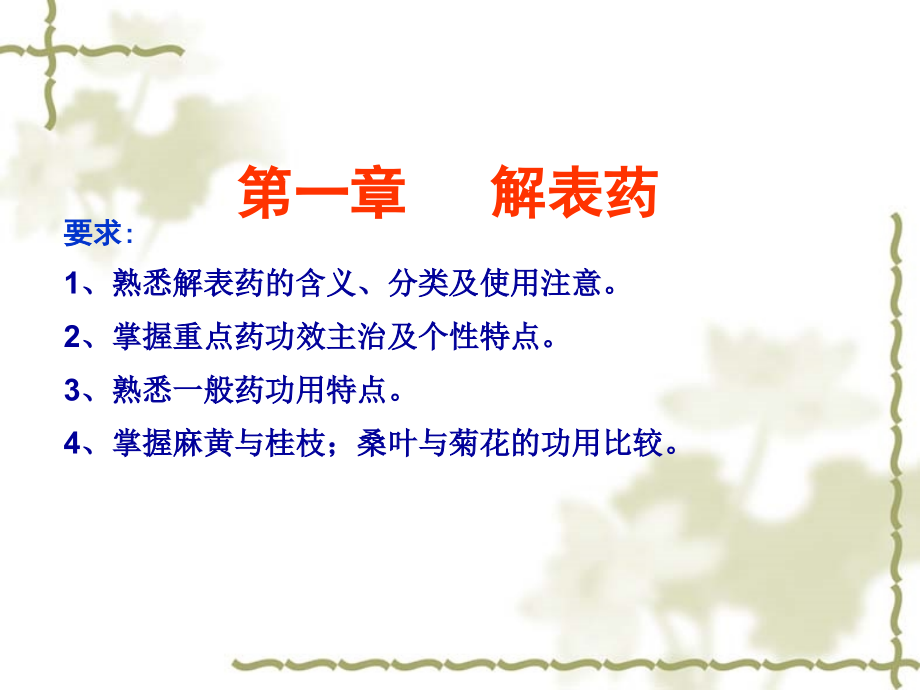 第一章　　解表药

要求：

1、熟悉解表药的含义、分类及使用注意。

2、掌握重点药功效主治及个性特点。

3、熟悉一般药功用特点。

4、掌握麻黄与桂枝；桑叶与菊花的功用比较。